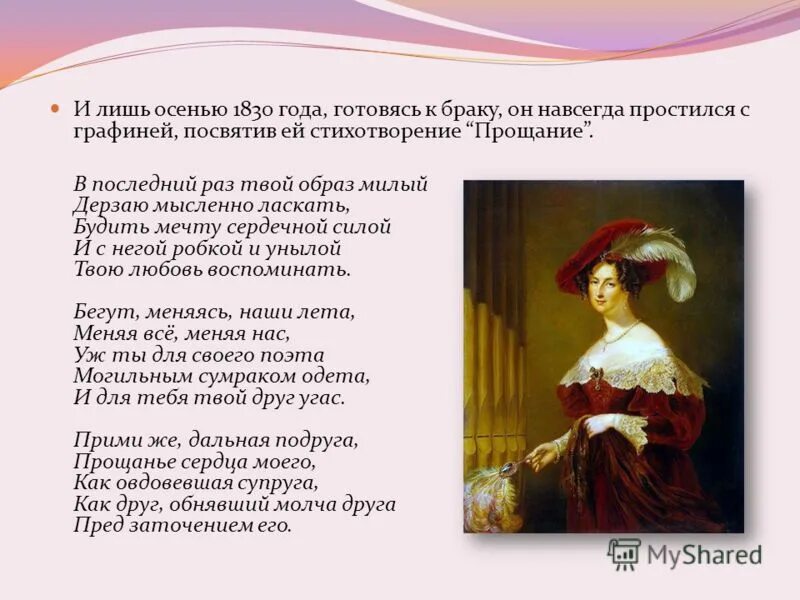 И лишь осенью 1830 года, готовясь к браку, он навсегда простился с графиней, посвятив ей стихотворение “Прощание”.

В последний раз твой образ милый
Дерзаю мысленно ласкать,
Будить мечту сердечной силой
И с негой робкой и унылой
Твою любовь воспоминать.

Бегут, меняясь, наши лета,
Меняя всё, меняя нас,
Уж ты для своего поэта
Могильным сумраком одета,
И для тебя твой друг угас.

Прими же, дальная подруга,
Прощанье сердца моего,
Как овдовевшая супруга,
Как друг, обнявший молча друга
Пред заточением его.

MyShared